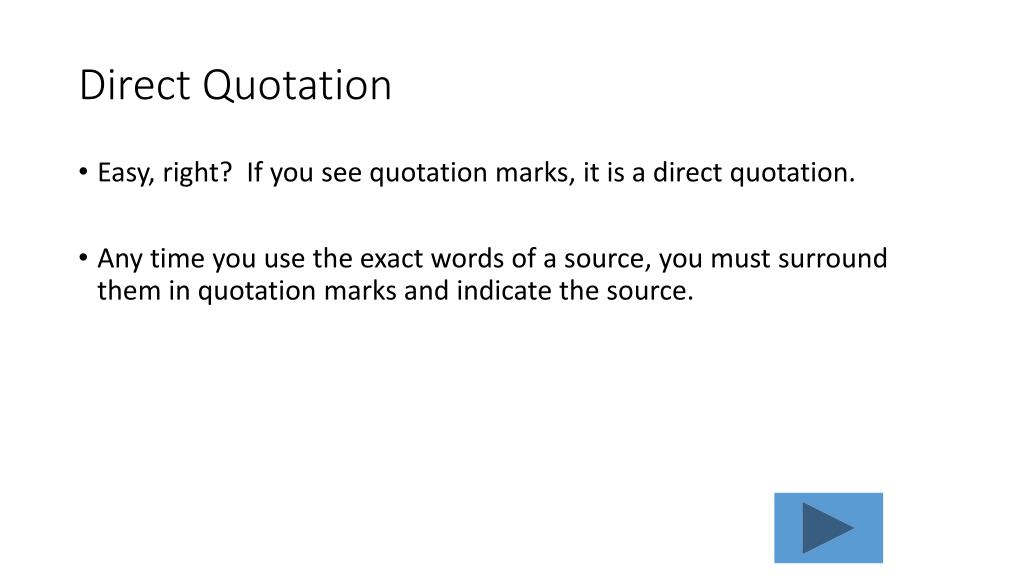 Direct Quotation

• Easy, right? If you see quotation marks, it is a direct quotation.

• Any time you use the exact words of a source, you must surround them in quotation marks and indicate the source.